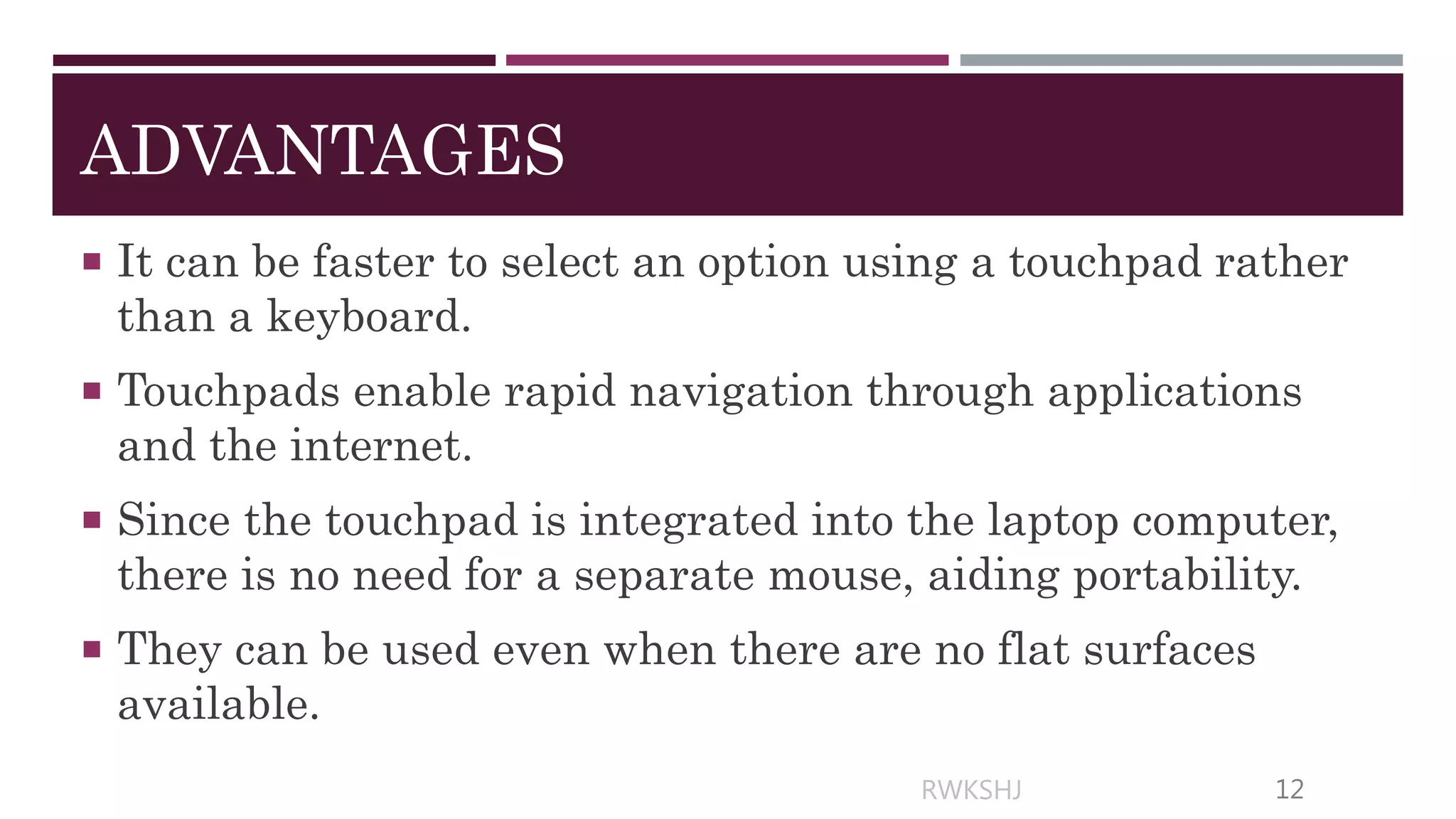 ADVANTAGES

▪ It can be faster to select an option using a touchpad rather than a keyboard.

▪ Touchpads enable rapid navigation through applications and the internet.

▪ Since the touchpad is integrated into the laptop computer, there is no need for a separate mouse, aiding portability.

▪ They can be used even when there are no flat surfaces available.

RWKSHJ 12